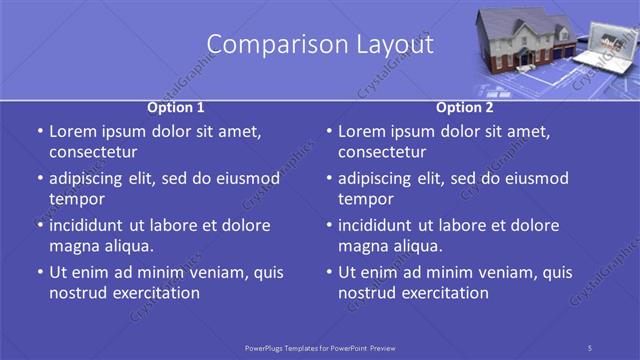 Comparison Layout

Option 1

• Lorem ipsum dolor sit amet, consectetur
• adipiscing elit, sed do eiusmod tempor
• incididunt ut labore et dolore magna aliqua.
• Ut enim ad minim veniam, quis nostrud exercitation

Option 2

• Lorem ipsum dolor sit amet, consectetur
• adipiscing elit, sed do eiusmod tempor
• incididunt ut labore et dolore magna aliqua.
• Ut enim ad minim veniam, quis nostrud exercitation

CrystalGraphics

PowerPlugs Templates for PowerPoint Preview

5